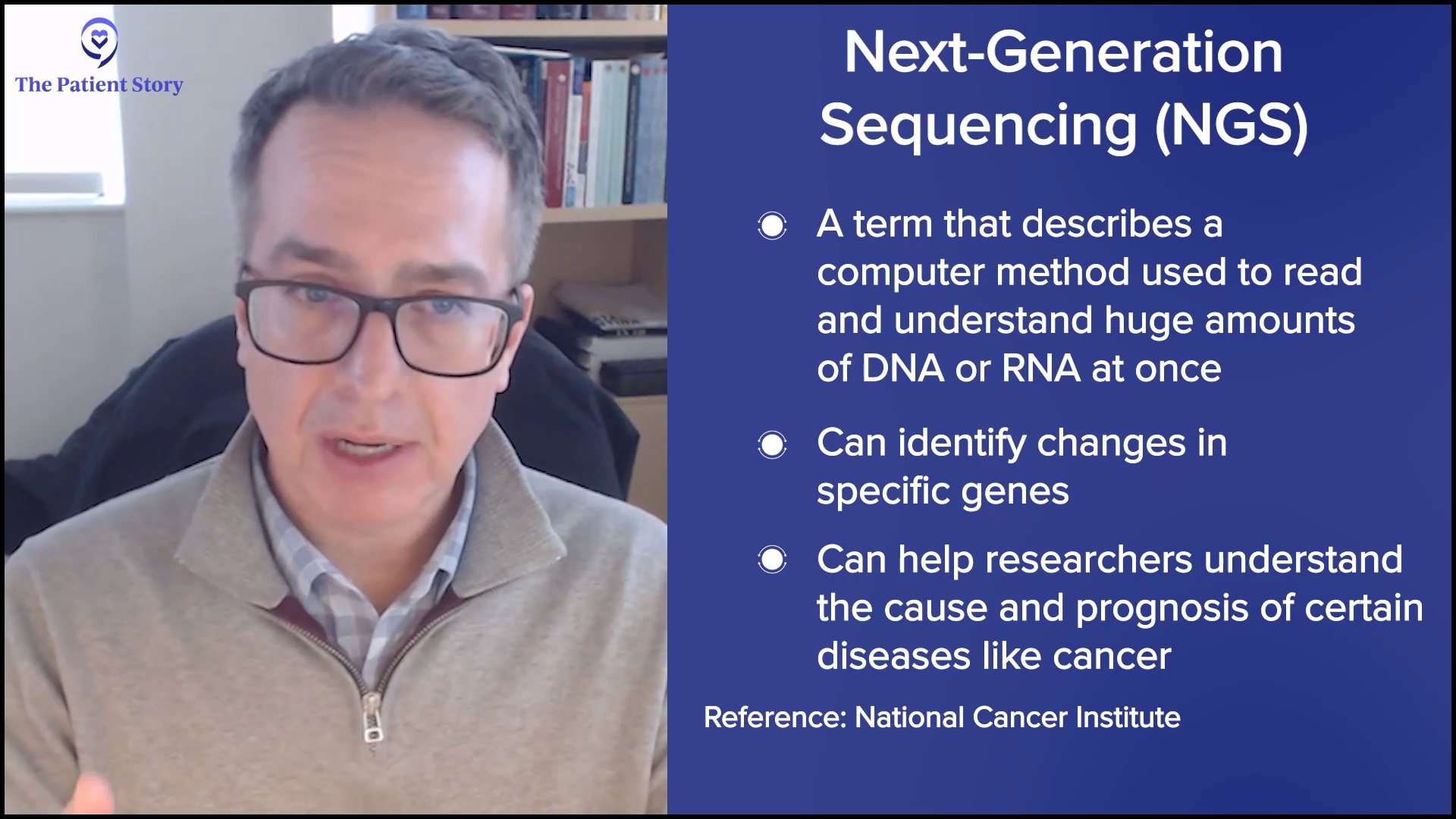 The Patient Story

Next-Generation Sequencing (NGS)

A term that describes a computer method used to read and understand huge amounts of DNA or RNA at once

Can identify changes in specific genes

Can help researchers understand the cause and prognosis of certain diseases like cancer

Reference: National Cancer Institute